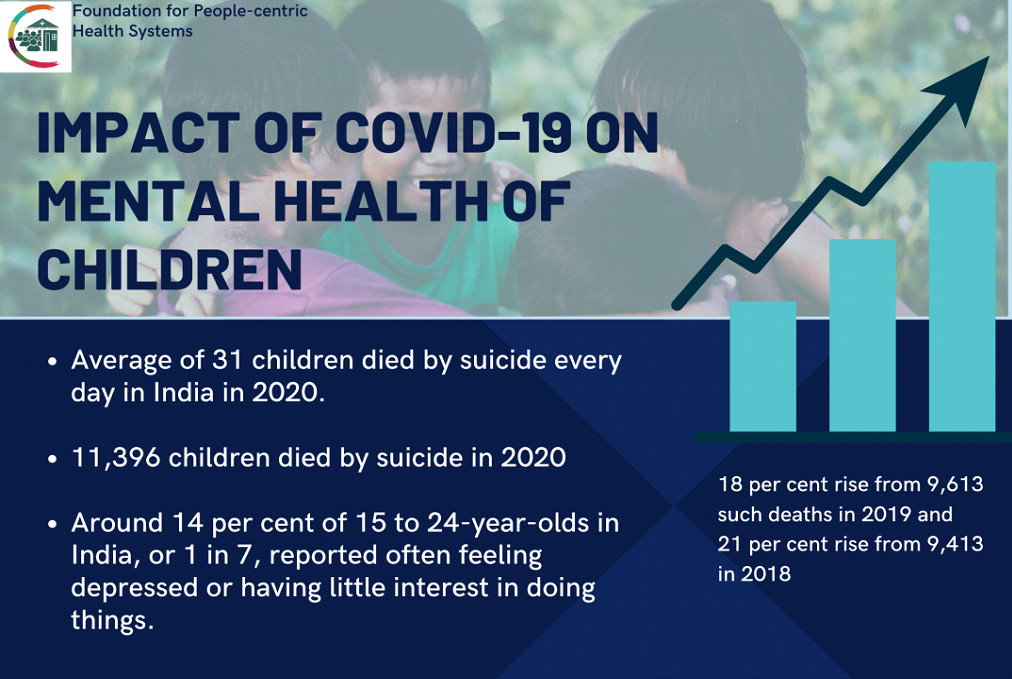 Foundation for People-centric Health Systems

IMPACT OF COVID-19 ON MENTAL HEALTH OF CHILDREN

• Average of 31 children died by suicide every day in India in 2020.

• 11,396 children died by suicide in 2020

• Around 14 per cent of 15 to 24-year-olds in India, or 1 in 7, reported often feeling depressed or having little interest in doing things.

18 per cent rise from 9,613 such deaths in 2019 and 21 per cent rise from 9,413 in 2018